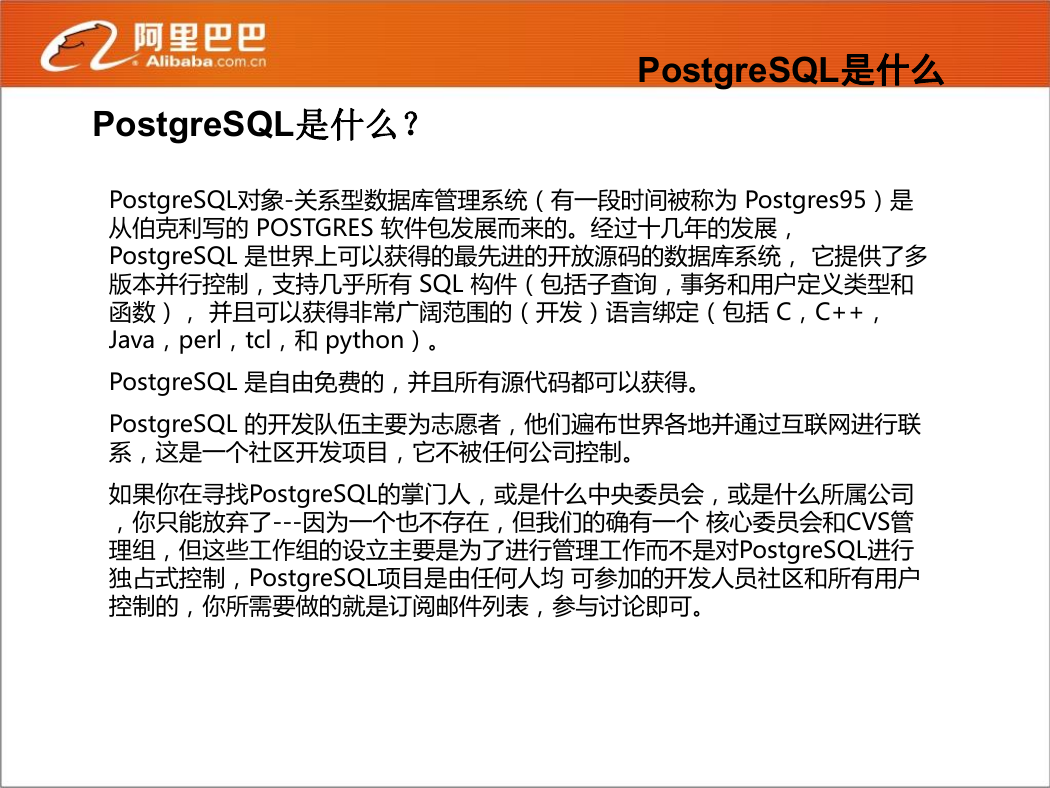 阿里巴巴
Alibaba.com.cn

PostgreSQL是什么

PostgreSQL是什么？

PostgreSQL对象-关系型数据库管理系统（有一段时间被称为 Postgres95）是从伯克利写的 POSTGRES 软件包发展而来的。经过十几年的发展，PostgreSQL 是世界上可以获得的最先进的开放源码的数据库系统， 它提供了多版本并行控制，支持几乎所有 SQL 构件（包括子查询，事务和用户定义类型和函数）， 并且可以获得非常广阔范围的（开发）语言绑定（包括 C，C++，Java，perl，tcl，和 python）。

PostgreSQL 是自由免费的，并且所有源代码都可以获得。

PostgreSQL 的开发队伍主要为志愿者，他们遍布世界各地并通过互联网进行联系，这是一个社区开发项目，它不被任何公司控制。

如果你在寻找PostgreSQL的掌门人，或是什么中央委员会，或是什么所属公司，你只能放弃了---因为一个也不存在，但我们的确有一个 核心委员会和CVS管理组，但这些工作组的设立主要是为了进行管理工作而不是对PostgreSQL进行独占式控制，PostgreSQL项目是由任何人均 可参加的开发人员社区和所有用户控制的，你所需要做的就是订阅邮件列表，参与讨论即可。